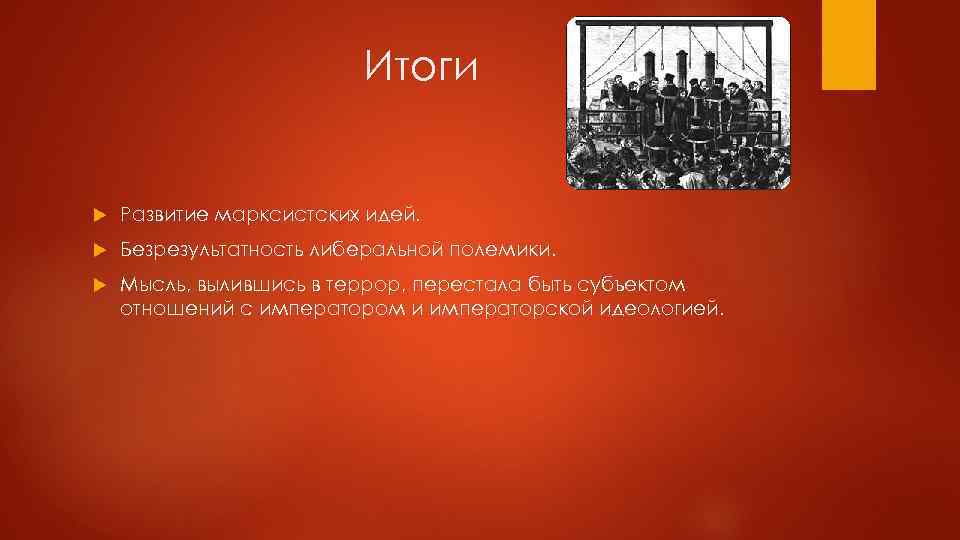 Итоги

Развитие марксистских идей.

Безрезультатность либеральной полемики.

Мысль, вылившись в террор, перестала быть субъектом отношений с императором и императорской идеологией.